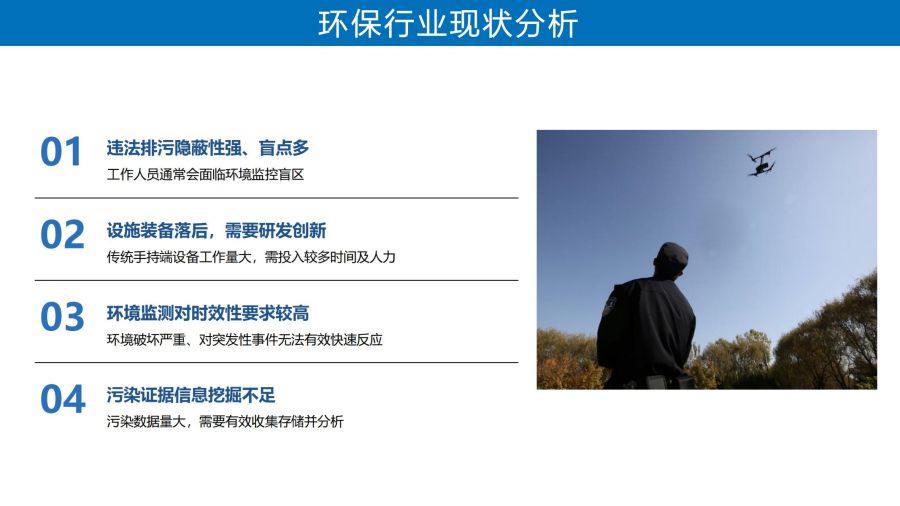 环保行业现状分析

01 违法排污隐蔽性强、盲点多
工作人员通常会面临环境监控盲区

02 设施装备落后，需要研发创新
传统手持端设备工作量大，需投入较多时间及人力

03 环境监测对时效性要求较高
环境破坏严重、对突发性事件无法有效快速反应

04 污染证据信息挖掘不足
污染数据量大，需要有效收集存储并分析